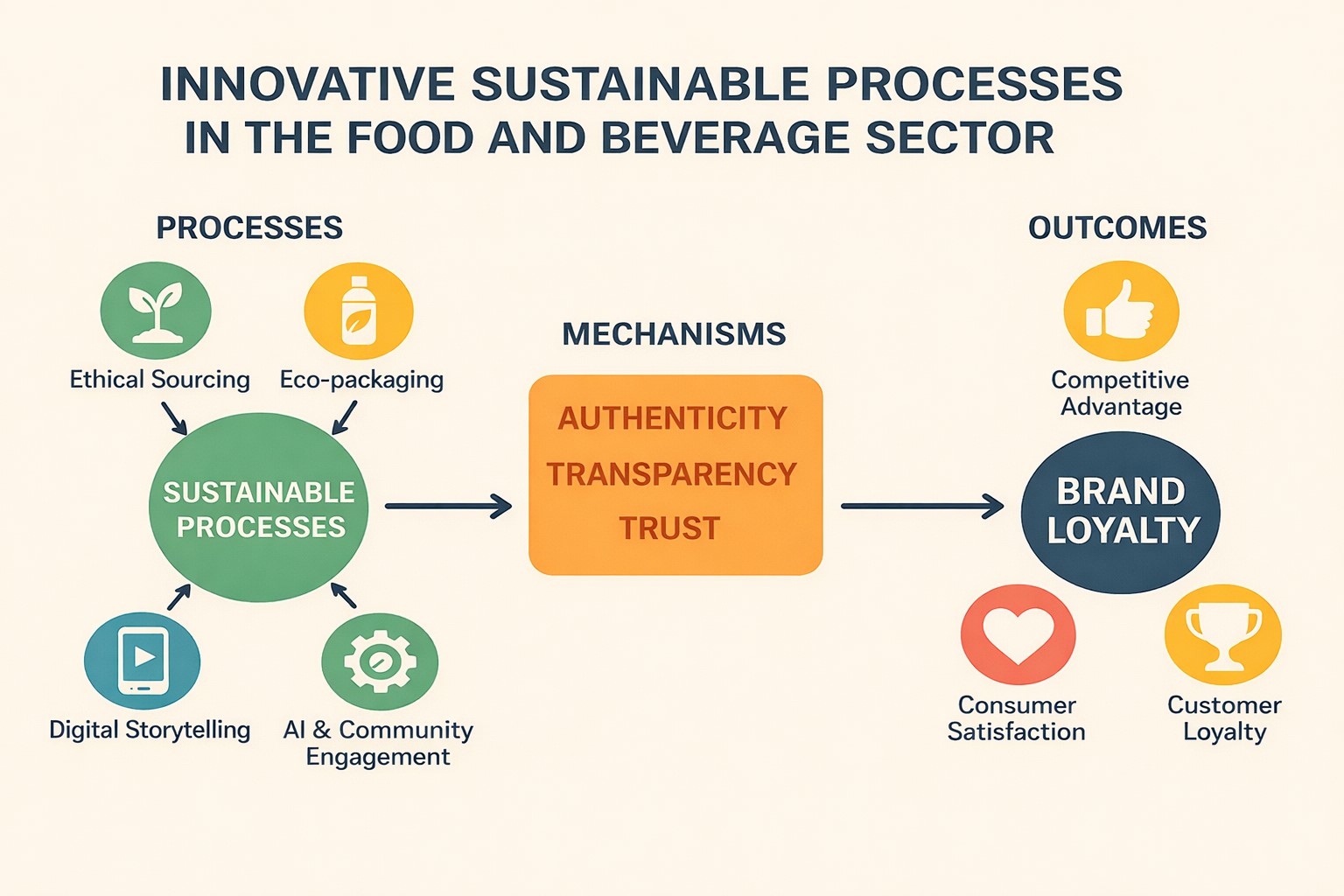 INNOVATIVE SUSTAINABLE PROCESSES IN THE FOOD AND BEVERAGE SECTOR

PROCESSES

Ethical Sourcing

Eco-packaging

SUSTAINABLE PROCESSES

Digital Storytelling

AI & Community Engagement

MECHANISMS

AUTHENTICITY

TRANSPARENCY

TRUST

OUTCOMES

Competitive Advantage

BRAND LOYALTY

Consumer Satisfaction

Customer Loyalty